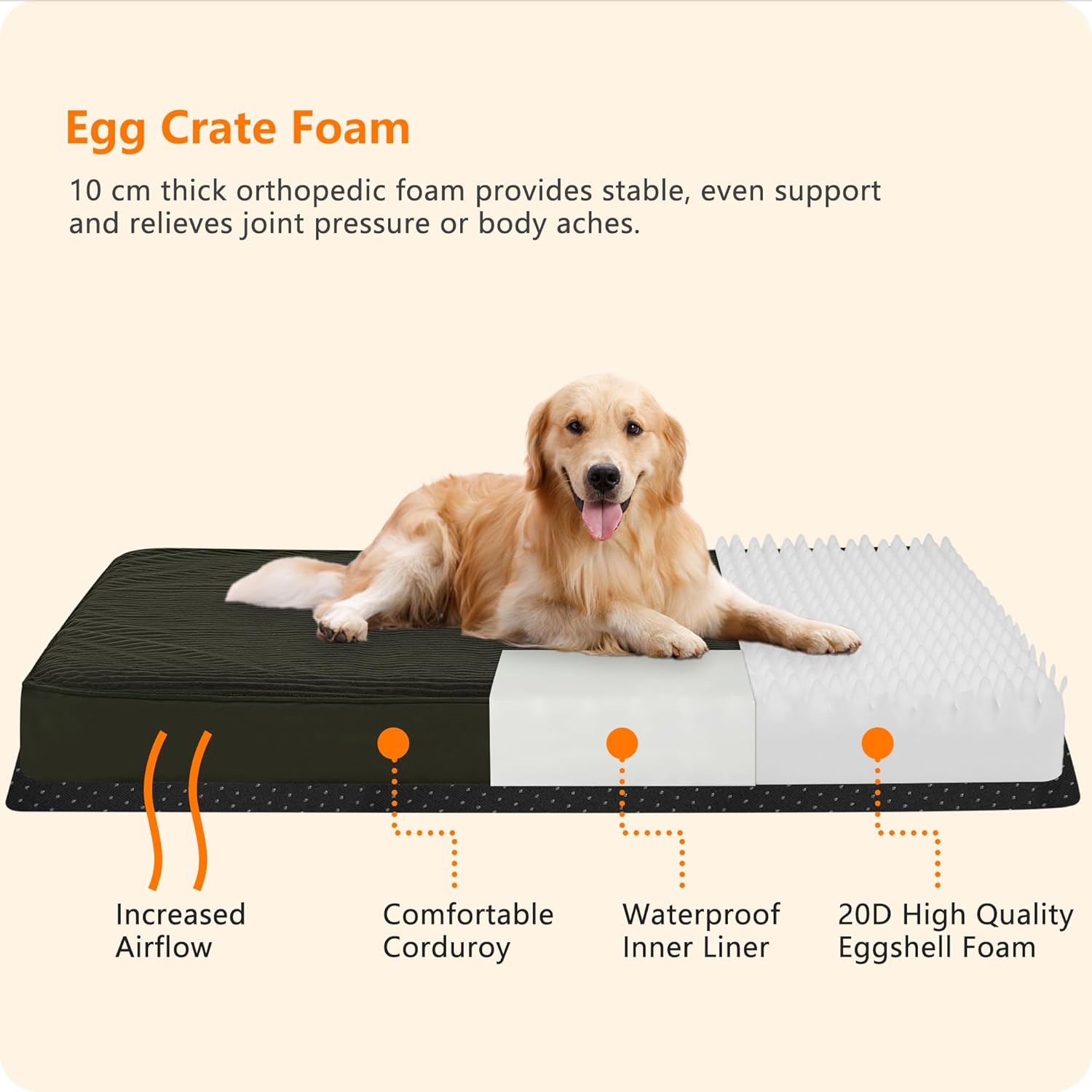 Egg Crate Foam

10 cm thick orthopedic foam provides stable, even support and relieves joint pressure or body aches.

Increased Airflow

Comfortable Corduroy

Waterproof Inner Liner

20D High Quality Eggshell Foam